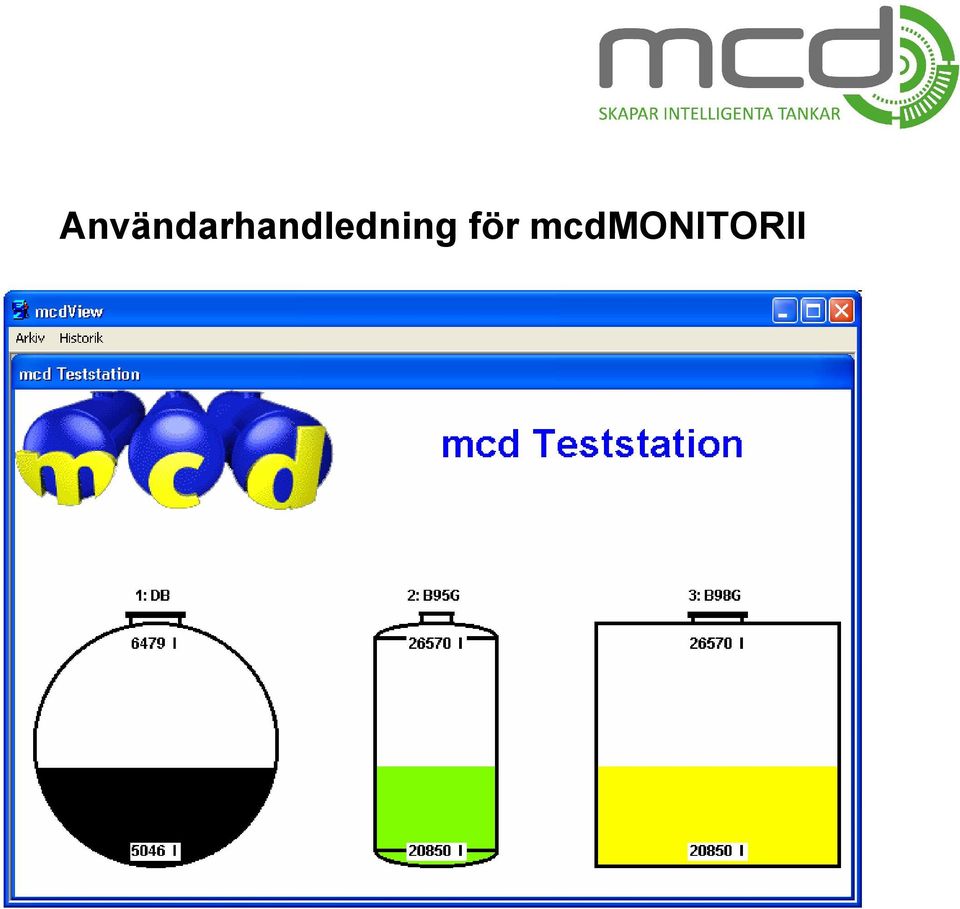 mcd
SKAPAR INTELLIGENTA TANKAR

Användarhandledning för mcdMONITORII

mcdView

Arkiv Historik

mcd Teststation

mcd

mcd Teststation

1: DB
6479 l
5046 l

2: B95G
26570 l
20850 l

3: B98G
26570 l
20850 l